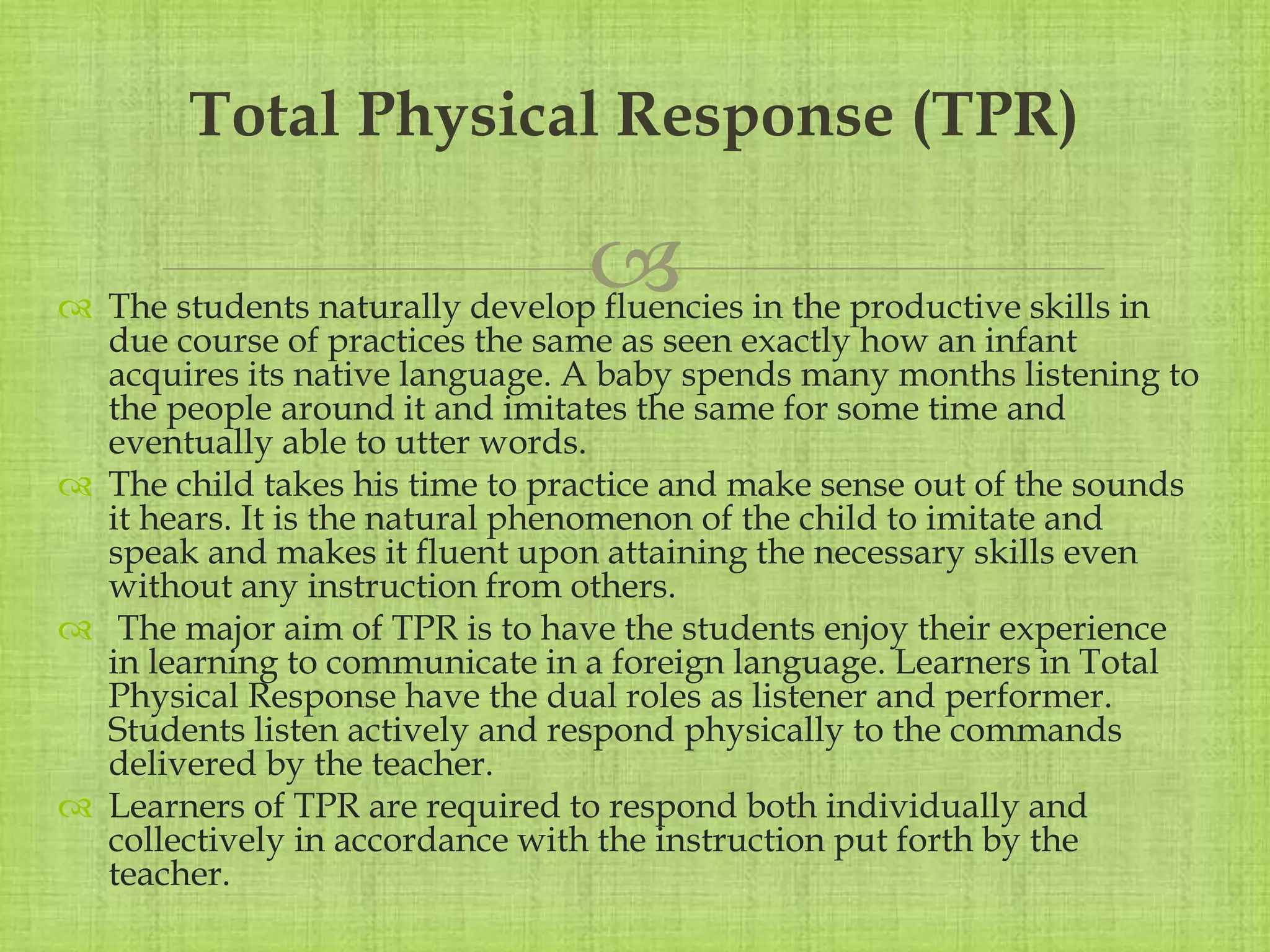 Total Physical Response (TPR)

The students naturally develop fluencies in the productive skills in due course of practices the same as seen exactly how an infant acquires its native language. A baby spends many months listening to the people around it and imitates the same for some time and eventually able to utter words.

The child takes his time to practice and make sense out of the sounds it hears. It is the natural phenomenon of the child to imitate and speak and makes it fluent upon attaining the necessary skills even without any instruction from others.

The major aim of TPR is to have the students enjoy their experience in learning to communicate in a foreign language. Learners in Total Physical Response have the dual roles as listener and performer. Students listen actively and respond physically to the commands delivered by the teacher.

Learners of TPR are required to respond both individually and collectively in accordance with the instruction put forth by the teacher.